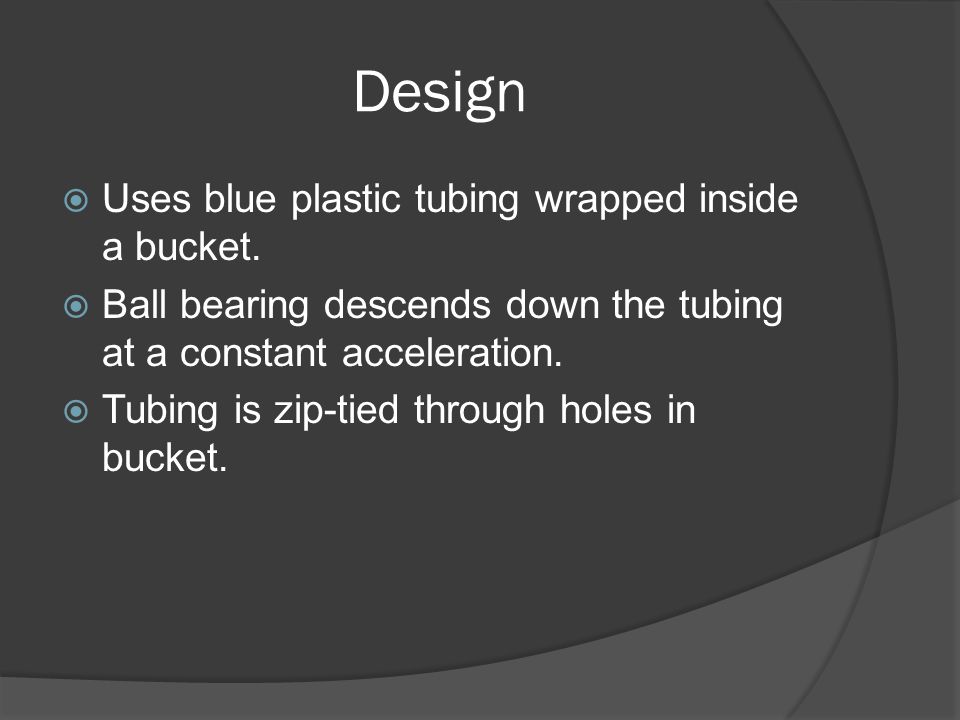 Design

Uses blue plastic tubing wrapped inside a bucket.

Ball bearing descends down the tubing at a constant acceleration.

Tubing is zip-tied through holes in bucket.